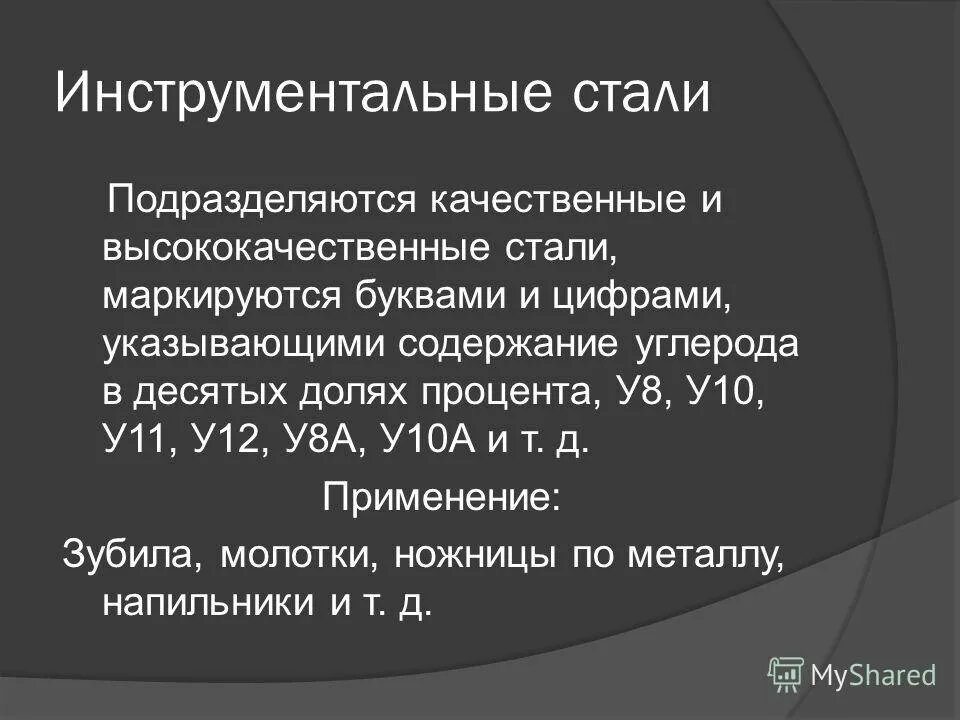 Инструментальные стали

Подразделяются качественные и высококачественные стали, маркируются буквами и цифрами, указывающими содержание углерода в десятых долях процента, У8, У10, У11, У12, У8А, У10А и т. д.

Применение:

Зубила, молотки, ножницы по металлу, напильники и т. д.

MyShared